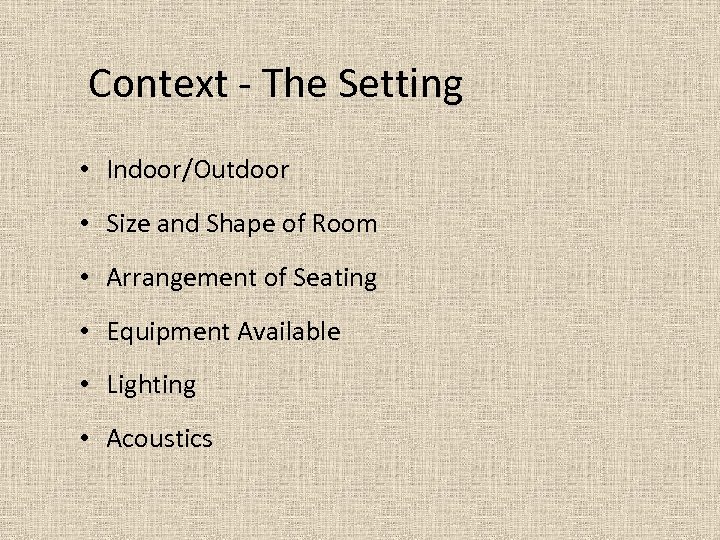 Context - The Setting

• Indoor/Outdoor
• Size and Shape of Room
• Arrangement of Seating
• Equipment Available
• Lighting
• Acoustics